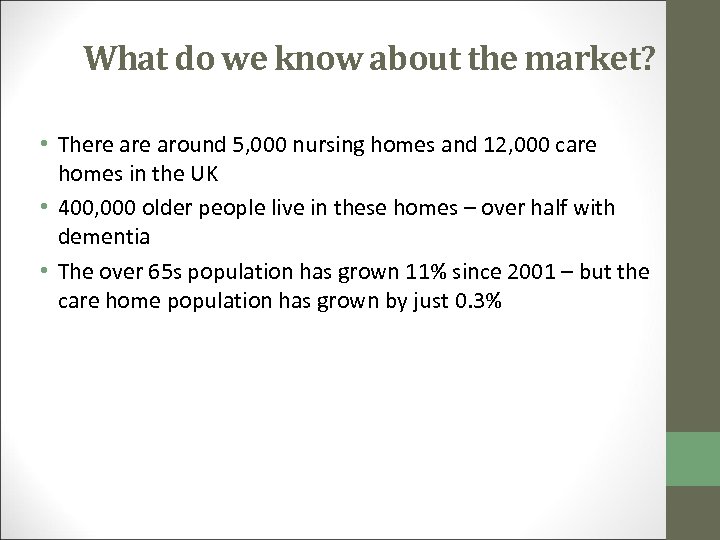 What do we know about the market?

• There are around 5,000 nursing homes and 12,000 care homes in the UK

• 400,000 older people live in these homes – over half with dementia

• The over 65s population has grown 11% since 2001 – but the care home population has grown by just 0.3%